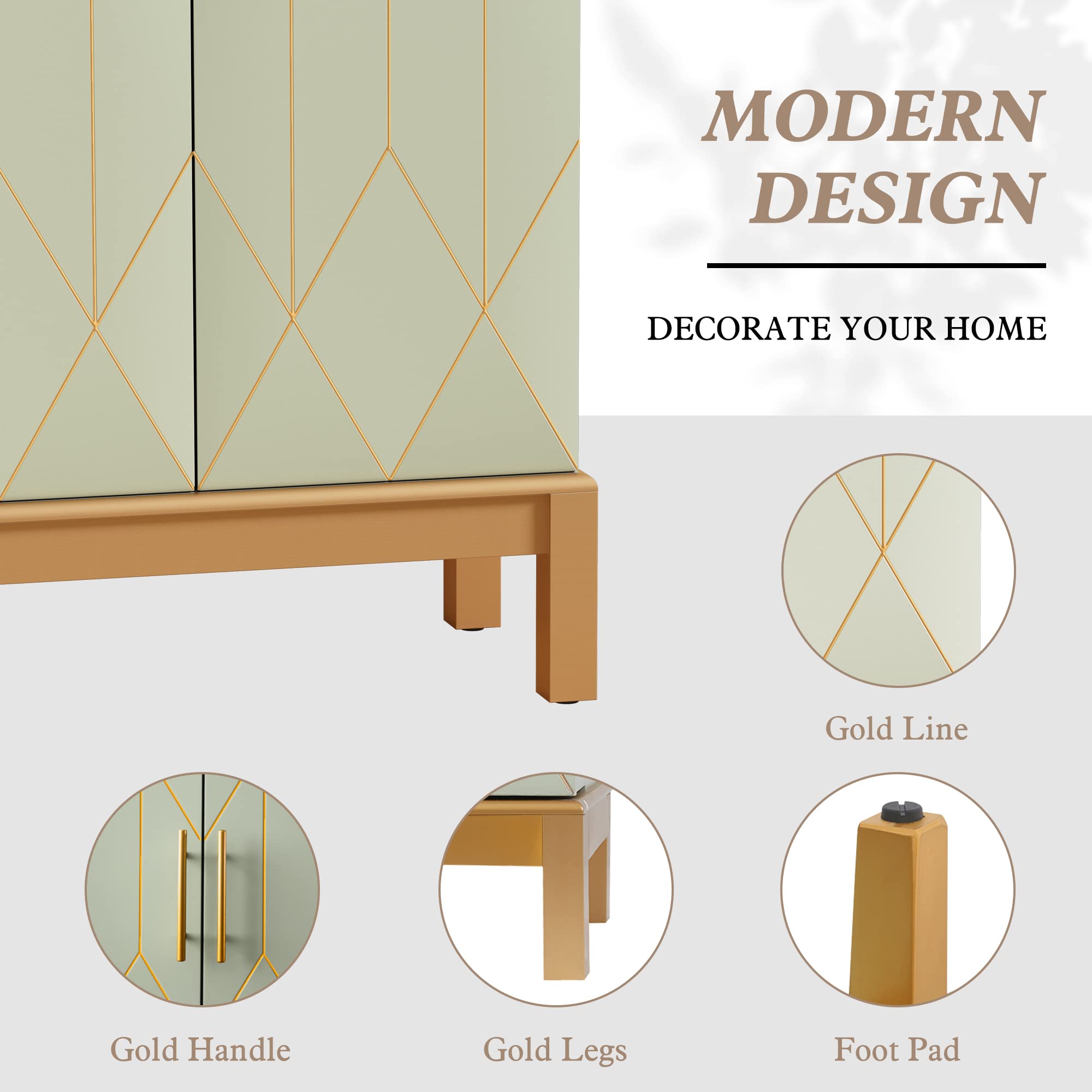 MODERN DESIGN

DECORATE YOUR HOME

Gold Line

Gold Handle

Gold Legs

Foot Pad